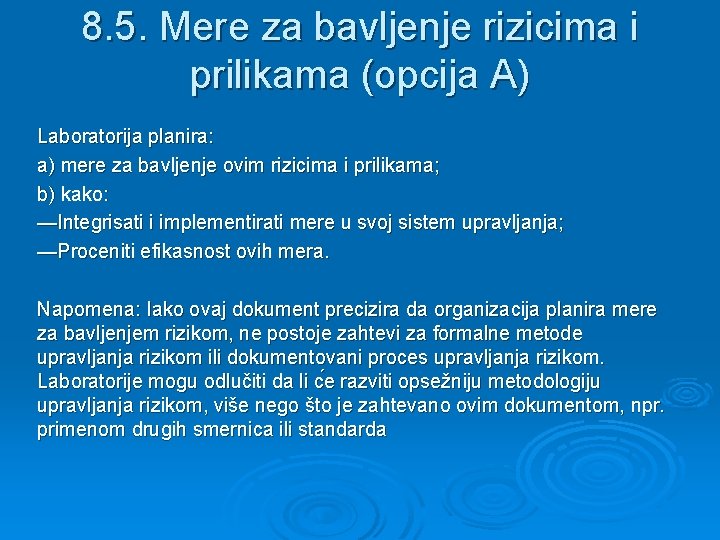 8.5. Mere za bavljenje rizicima i prilikama (opcija A)

Laboratorija planira:

a) mere za bavljenje ovim rizicima i prilikama;

b) kako:

—Integrisati i implementirati mere u svoj sistem upravljanja;

—Proceniti efikasnost ovih mera.

Napomena: Iako ovaj dokument precizira da organizacija planira mere za bavljenjem rizikom, ne postoje zahtevi za formalne metode upravljanja rizikom ili dokumentovani proces upravljanja rizikom. Laboratorije mogu odlučiti da li će razviti opsežniju metodologiju upravljanja rizikom, više nego što je zahtevano ovim dokumentom, npr. primenom drugih smernica ili standarda